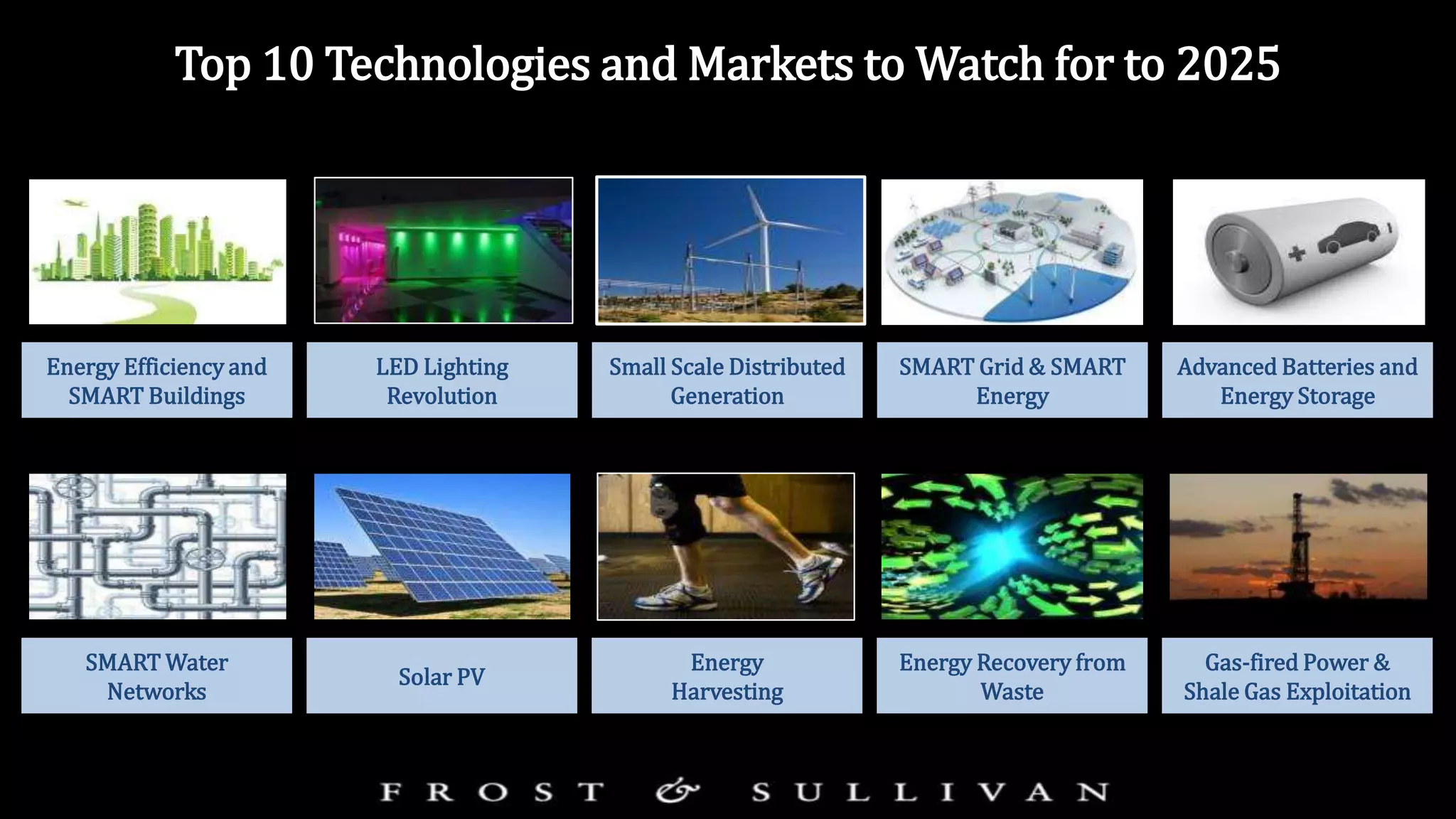 Top 10 Technologies and Markets to Watch for to 2025

Energy Efficiency and SMART Buildings

LED Lighting Revolution

Small Scale Distributed Generation

SMART Grid & SMART Energy

Advanced Batteries and Energy Storage

SMART Water Networks

Solar PV

Energy Harvesting

Energy Recovery from Waste

Gas-fired Power & Shale Gas Exploitation

FROST & SULLIVAN